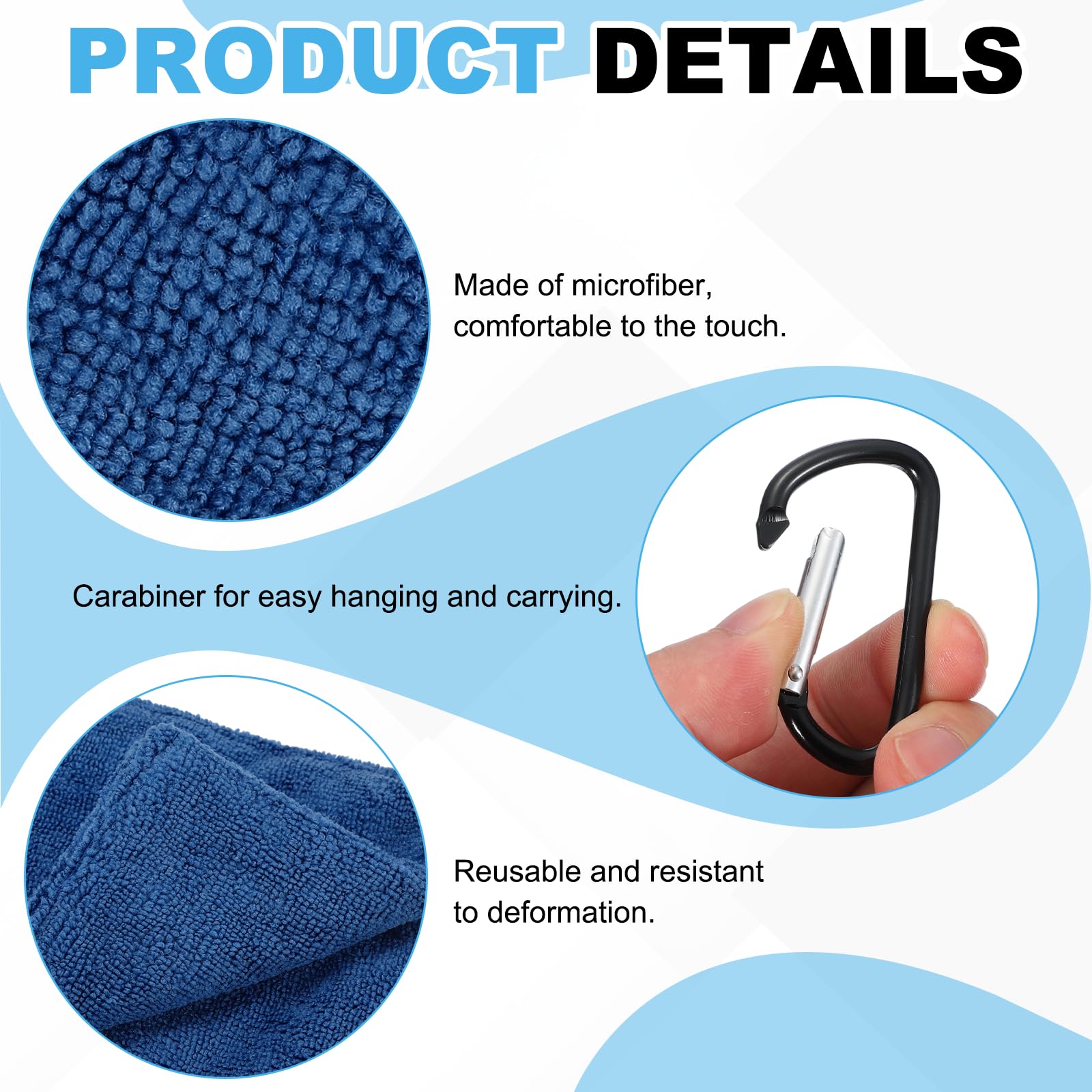 PRODUCT DETAILS

Made of microfiber, comfortable to the touch.

Carabiner for easy hanging and carrying.

Reusable and resistant to deformation.